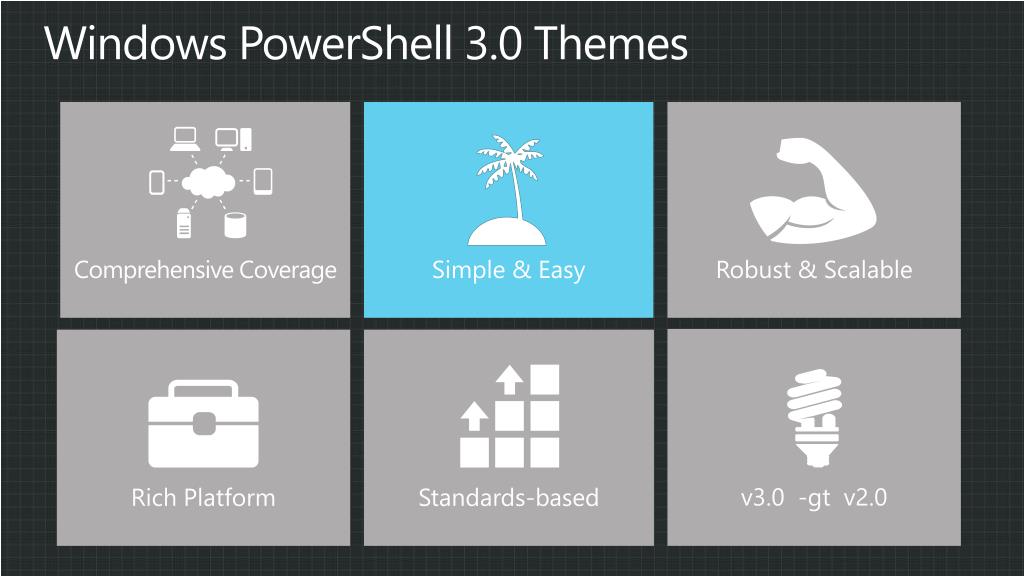 Windows PowerShell 3.0 Themes

Comprehensive Coverage

Simple & Easy

Robust & Scalable

Rich Platform

Standards-based

v3.0 -gt v2.0